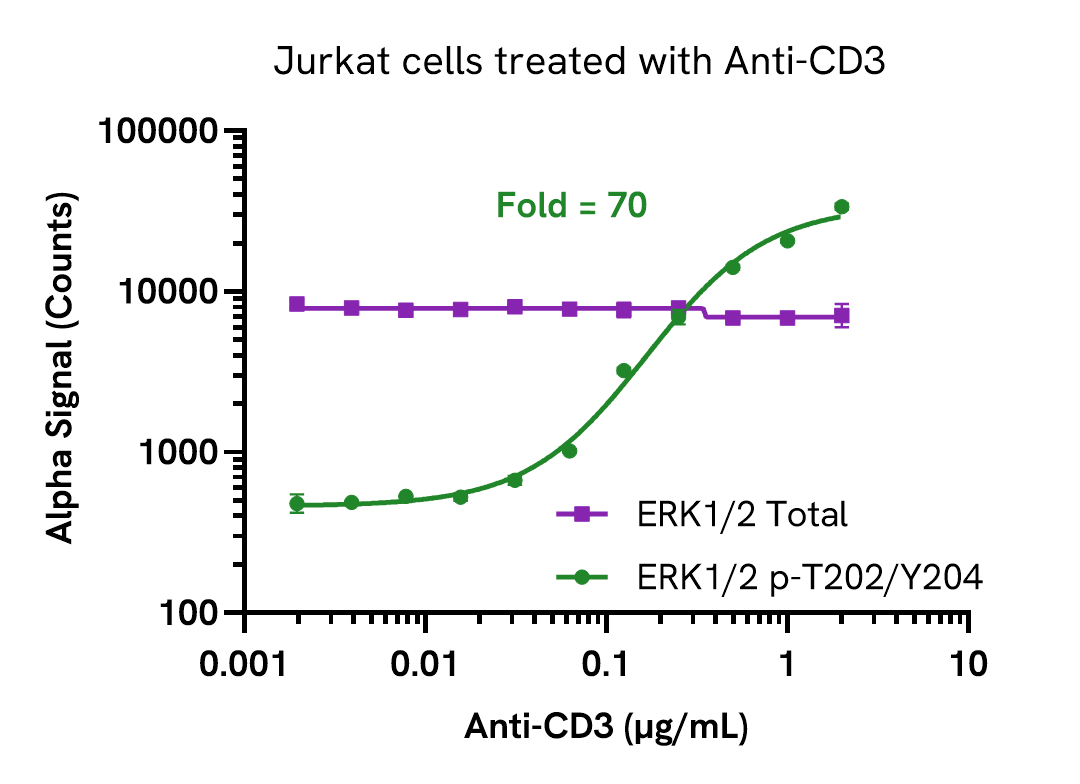 Jurkat cells treated with Anti-CD3

Alpha Signal (Counts)

100000
10000
1000
100

Fold = 70

ERK1/2 Total
ERK1/2 p-T202/Y204

0.001
0.01
0.1
1
10

Anti-CD3 (µg/mL)